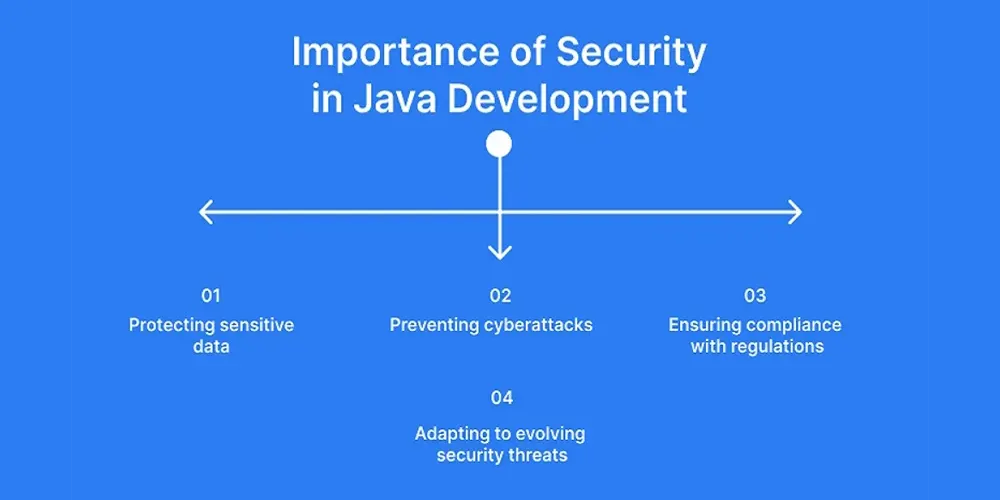 Importance of Security in Java Development

01
Protecting sensitive data

02
Preventing cyberattacks

03
Ensuring compliance with regulations

04
Adapting to evolving security threats